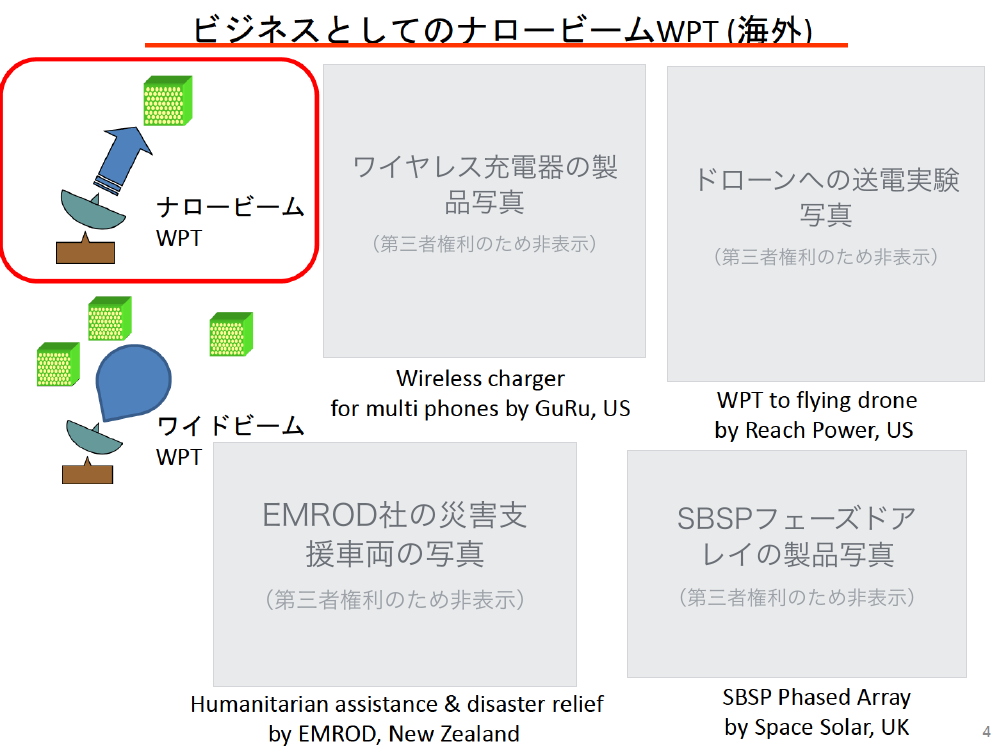 ビジネスとしてのナロービームWPT (海外)

ナロービーム
WPT

ワイドビーム
WPT

ワイヤレス充電器の製品写真
（第三者権利のため非表示）

Wireless charger
for multi phones by GuRu, US

ドローンへの送電実験写真
（第三者権利のため非表示）

WPT to flying drone
by Reach Power, US

EMROD社の災害支援車両の写真
（第三者権利のため非表示）

Humanitarian assistance & disaster relief
by EMROD, New Zealand

SBSPフェーズドアレイの製品写真
（第三者権利のため非表示）

SBSP Phased Array
by Space Solar, UK

4